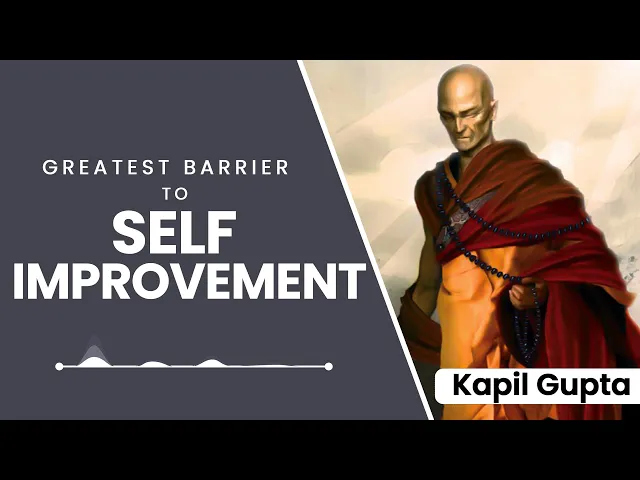 GREATEST BARRIER
TO
SELF
IMPROVEMENT

Kapil Gupta